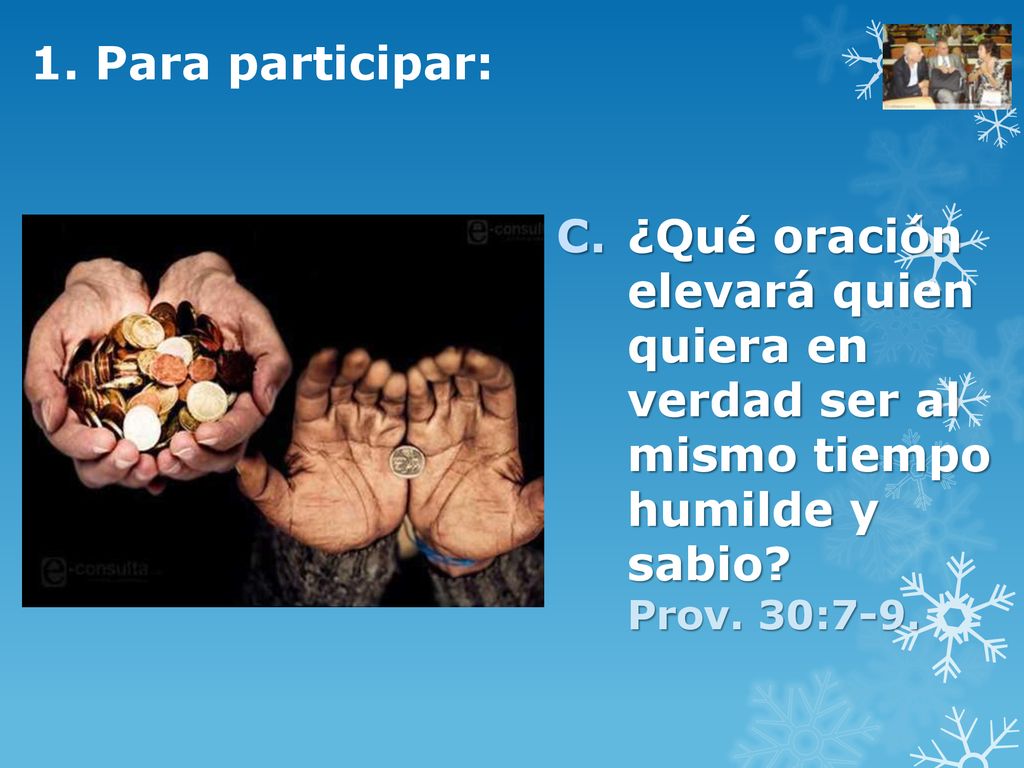 1. Para participar:

e-consulta

e-consulta

C. ¿Qué oración elevará quien quiera en verdad ser al mismo tiempo humilde y sabio? Prov. 30:7-9.